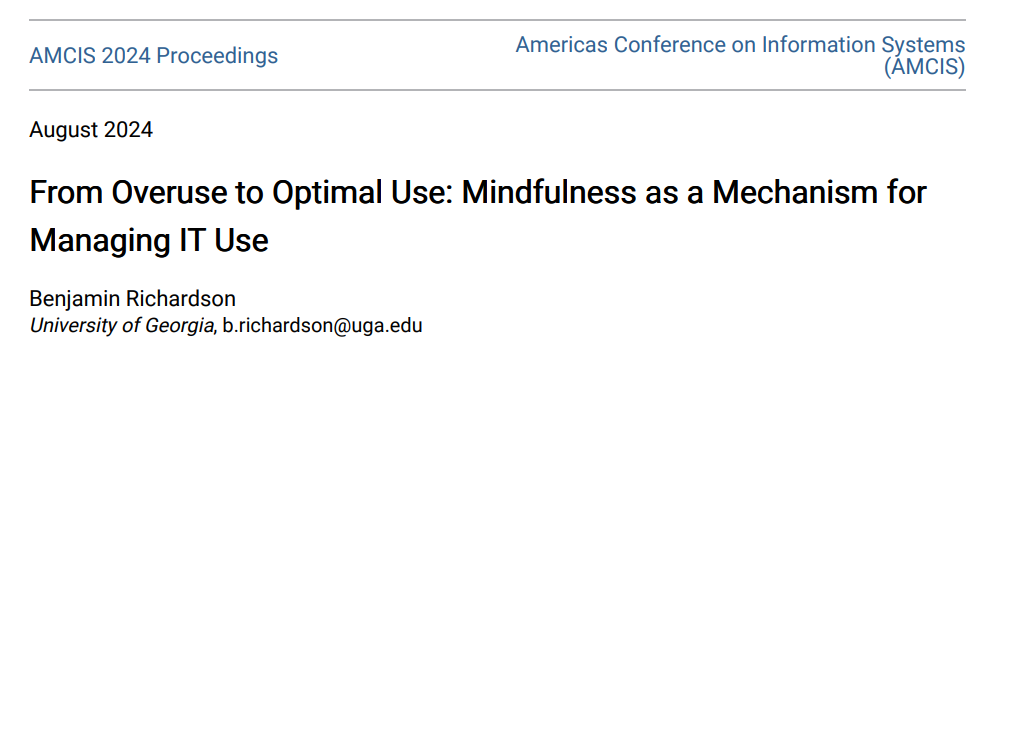 AMCIS 2024 Proceedings

Americas Conference on Information Systems (AMCIS)

August 2024

From Overuse to Optimal Use: Mindfulness as a Mechanism for Managing IT Use

Benjamin Richardson
University of Georgia, b.richardson@uga.edu